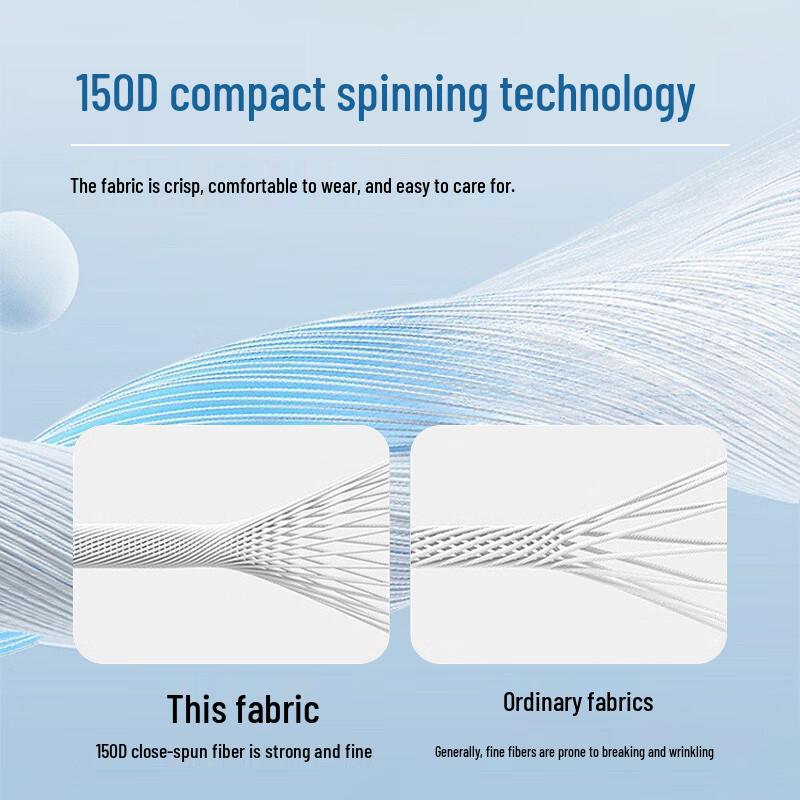 150D compact spinning technology

The fabric is crisp, comfortable to wear, and easy to care for.

This fabric

150D close-spun fiber is strong and fine

Ordinary fabrics

Generally, fine fibers are prone to breaking and wrinkling